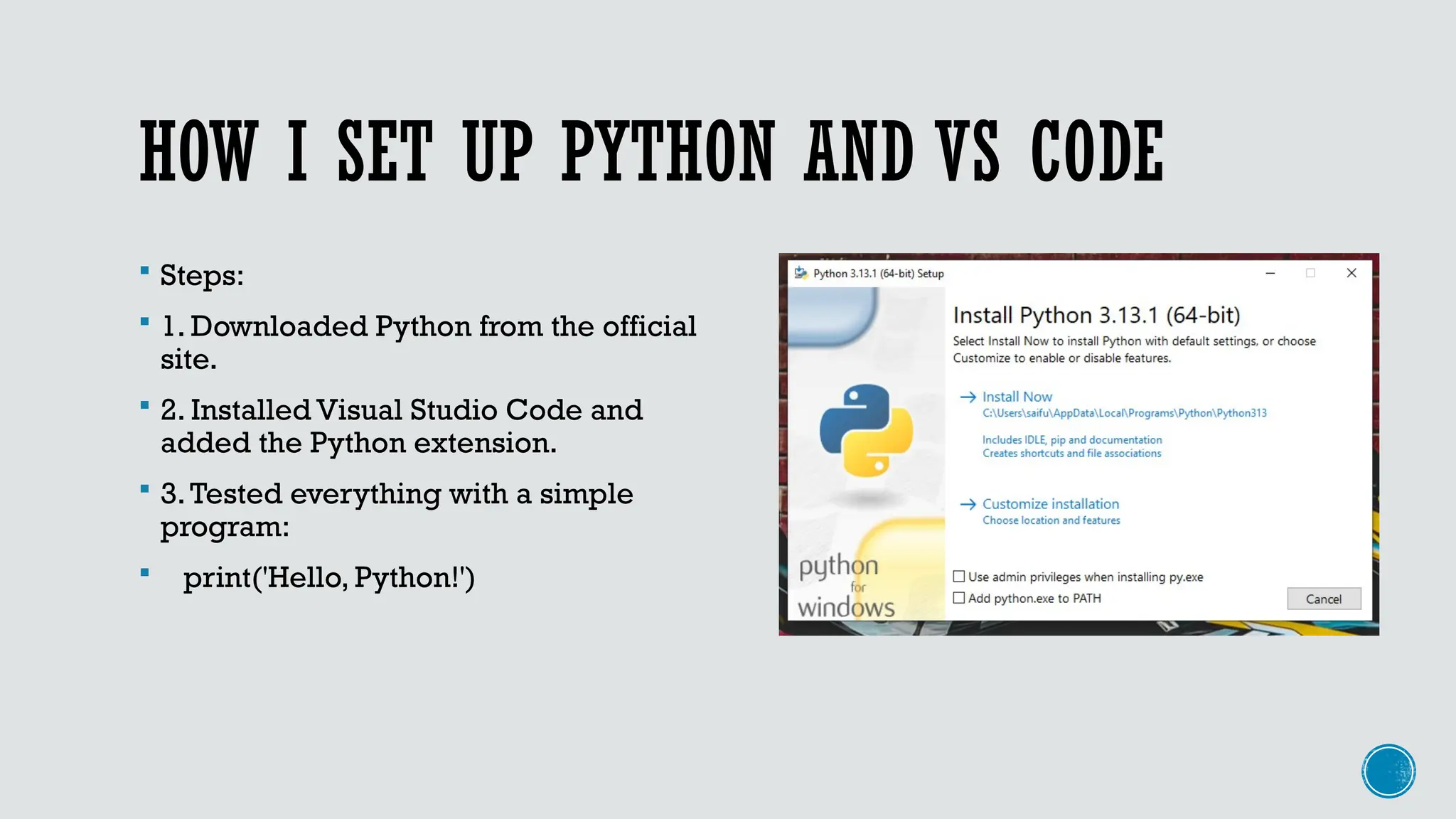 HOW I SET UP PYTHON AND VS CODE

▪ Steps:

▪ 1. Downloaded Python from the official site.

▪ 2. Installed Visual Studio Code and added the Python extension.

▪ 3. Tested everything with a simple program:

▪ print('Hello, Python!')

Python 3.13.1 (64-bit) Setup

Install Python 3.13.1 (64-bit)

Select Install Now to install Python with default settings, or choose Customize to enable or disable features.

→ Install Now
C:\Users\saifu\AppData\Local\Programs\Python\Python313

Includes IDLE, pip and documentation
Creates shortcuts and file associations

→ Customize installation
Choose location and features

python for windows

☐ Use admin privileges when installing py.exe
☐ Add python.exe to PATH

Cancel